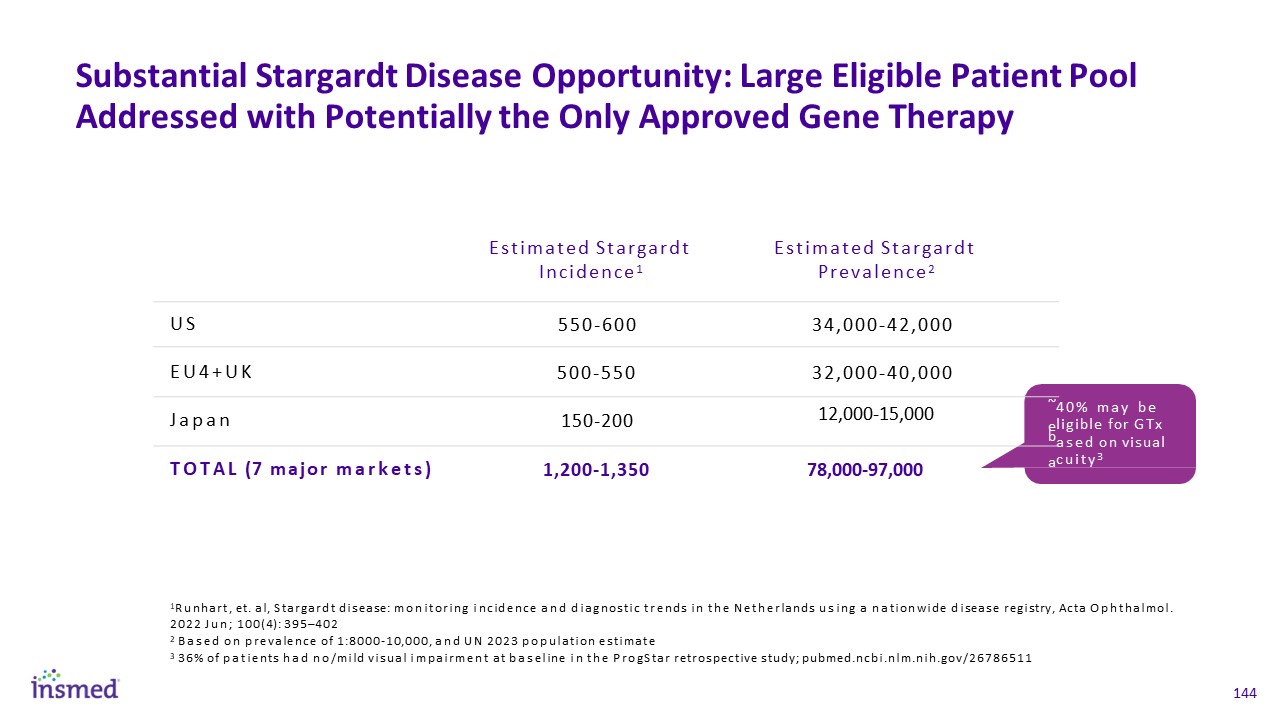 Substantial Stargardt Disease Opportunity: Large Eligible Patient Pool Addressed with Potentially the Only Approved Gene Therapy

| | Estimated Stargardt Incidence$^1$ | Estimated Stargardt Prevalence$^2$ |
|---|---|---|
| US | 550-600 | 34,000-42,000 |
| EU4+UK | 500-550 | 32,000-40,000 |
| Japan | 150-200 | 12,000-15,000 |
| TOTAL (7 major markets) | 1,200-1,350 | 78,000-97,000 |

~40% may be eligible for GTx based on visual acuity$^3$

$^1$Runhart, et. al, Stargardt disease: monitoring incidence and diagnostic trends in the Netherlands using a nationwide disease registry, Acta Ophthalmol. 2022 Jun; 100(4): 395–402
$^2$ Based on prevalence of 1:8000-10,000, and UN 2023 population estimate
$^3$ 36% of patients had no/mild visual impairment at baseline in the ProgStar retrospective study; pubmed.ncbi.nlm.nih.gov/26786511

insmed

144